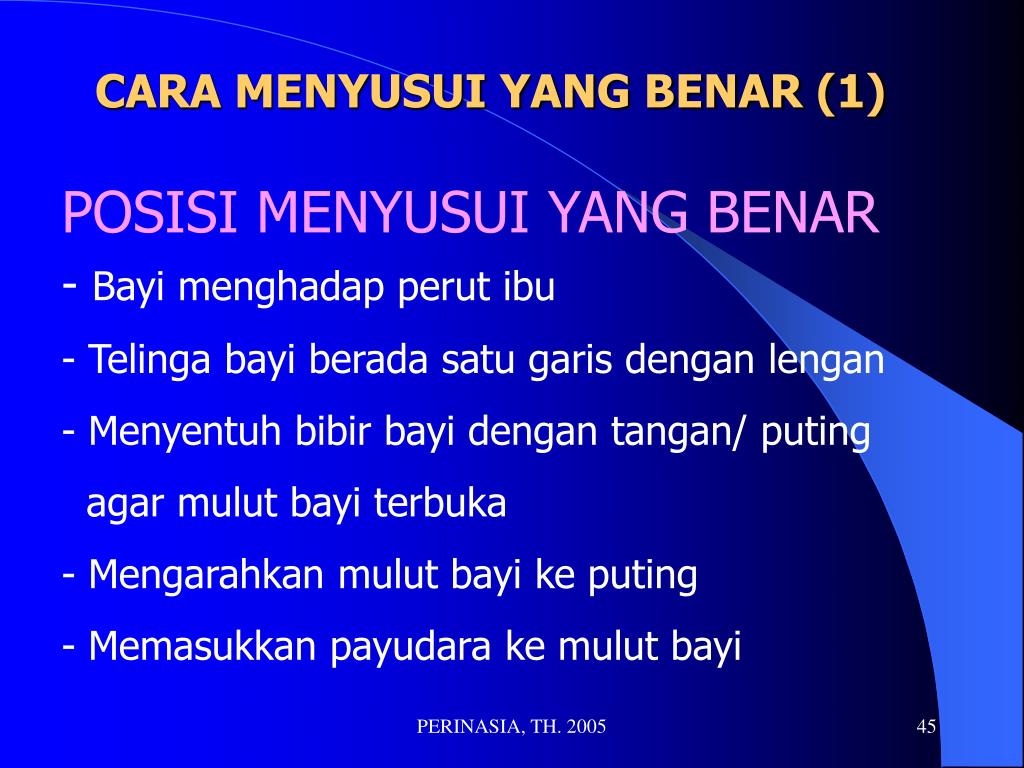 CARA MENYUSUI YANG BENAR (1)

POSISI MENYUSUI YANG BENAR

- Bayi menghadap perut ibu

- Telinga bayi berada satu garis dengan lengan

- Menyentuh bibir bayi dengan tangan/ puting agar mulut bayi terbuka

- Mengarahkan mulut bayi ke puting

- Memasukkan payudara ke mulut bayi

PERINASIA, TH. 2005

45